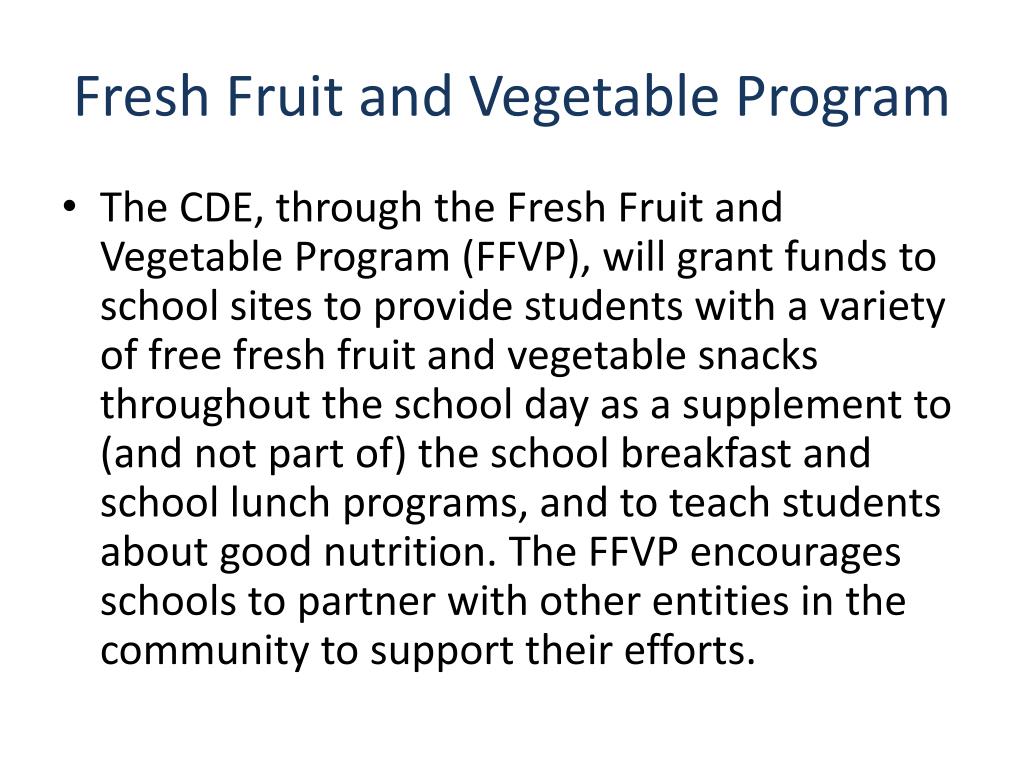 Fresh Fruit and Vegetable Program

• The CDE, through the Fresh Fruit and Vegetable Program (FFVP), will grant funds to school sites to provide students with a variety of free fresh fruit and vegetable snacks throughout the school day as a supplement to (and not part of) the school breakfast and school lunch programs, and to teach students about good nutrition. The FFVP encourages schools to partner with other entities in the community to support their efforts.